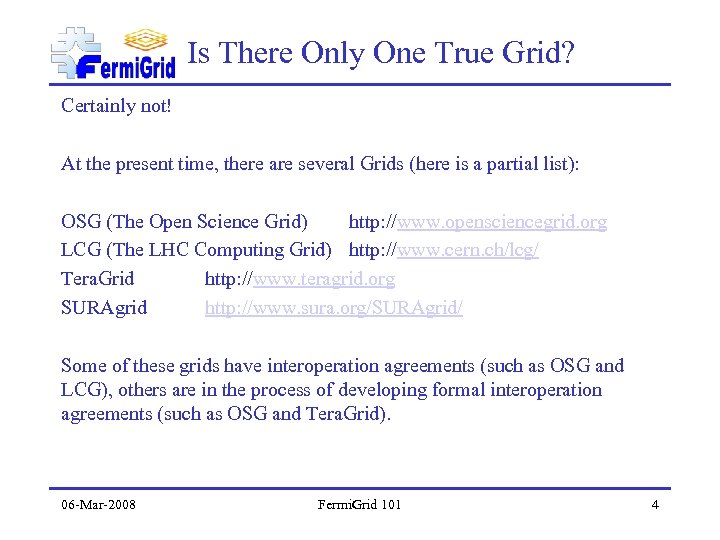 FermiGrid

Is There Only One True Grid?

Certainly not!

At the present time, there are several Grids (here is a partial list):

OSG (The Open Science Grid) http://www.opensciencegrid.org
LCG (The LHC Computing Grid) http://www.cern.ch/lcg/
TeraGrid http://www.teragrid.org
SURAgrid http://www.sura.org/SURAgrid/

Some of these grids have interoperation agreements (such as OSG and LCG), others are in the process of developing formal interoperation agreements (such as OSG and TeraGrid).

06-Mar-2008 FermiGrid 101 4